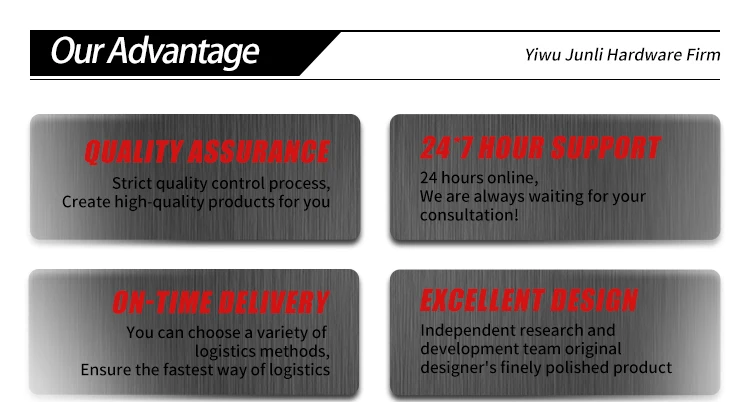 Our Advantage

Yiwu Junli Hardware Firm

QUALITY ASSURANCE

Strict quality control process, Create high-quality products for you

24*7 HOUR SUPPORT

24 hours online, We are always waiting for your consultation!

ON-TIME DELIVERY

You can choose a variety of logistics methods, Ensure the fastest way of logistics

EXCELLENT DESIGN

Independent research and development team original designer's finely polished product